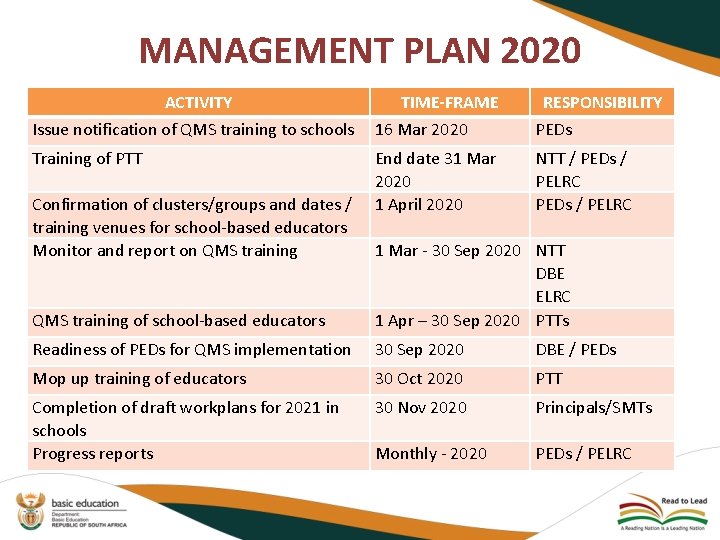 MANAGEMENT PLAN 2020

| ACTIVITY | TIME-FRAME | RESPONSIBILITY |
|---|---|---|
| Issue notification of QMS training to schools | 16 Mar 2020 | PEDs |
| Training of PTT | End date 31 Mar 2020 | NTT / PEDs / PELRC |
| Confirmation of clusters/groups and dates / training venues for school-based educators | 1 April 2020 | PEDs / PELRC |
| Monitor and report on QMS training | 1 Mar - 30 Sep 2020 | NTT DBE ELRC |
| QMS training of school-based educators | 1 Apr – 30 Sep 2020 | PTTs |
| Readiness of PEDs for QMS implementation | 30 Sep 2020 | DBE / PEDs |
| Mop up training of educators | 30 Oct 2020 | PTT |
| Completion of draft workplans for 2021 in schools | 30 Nov 2020 | Principals/SMTs |
| Progress reports | Monthly - 2020 | PEDs / PELRC |

basic education
Department:
Basic Education
REPUBLIC OF SOUTH AFRICA

Read to Lead
A Reading Nation is a Leading Nation